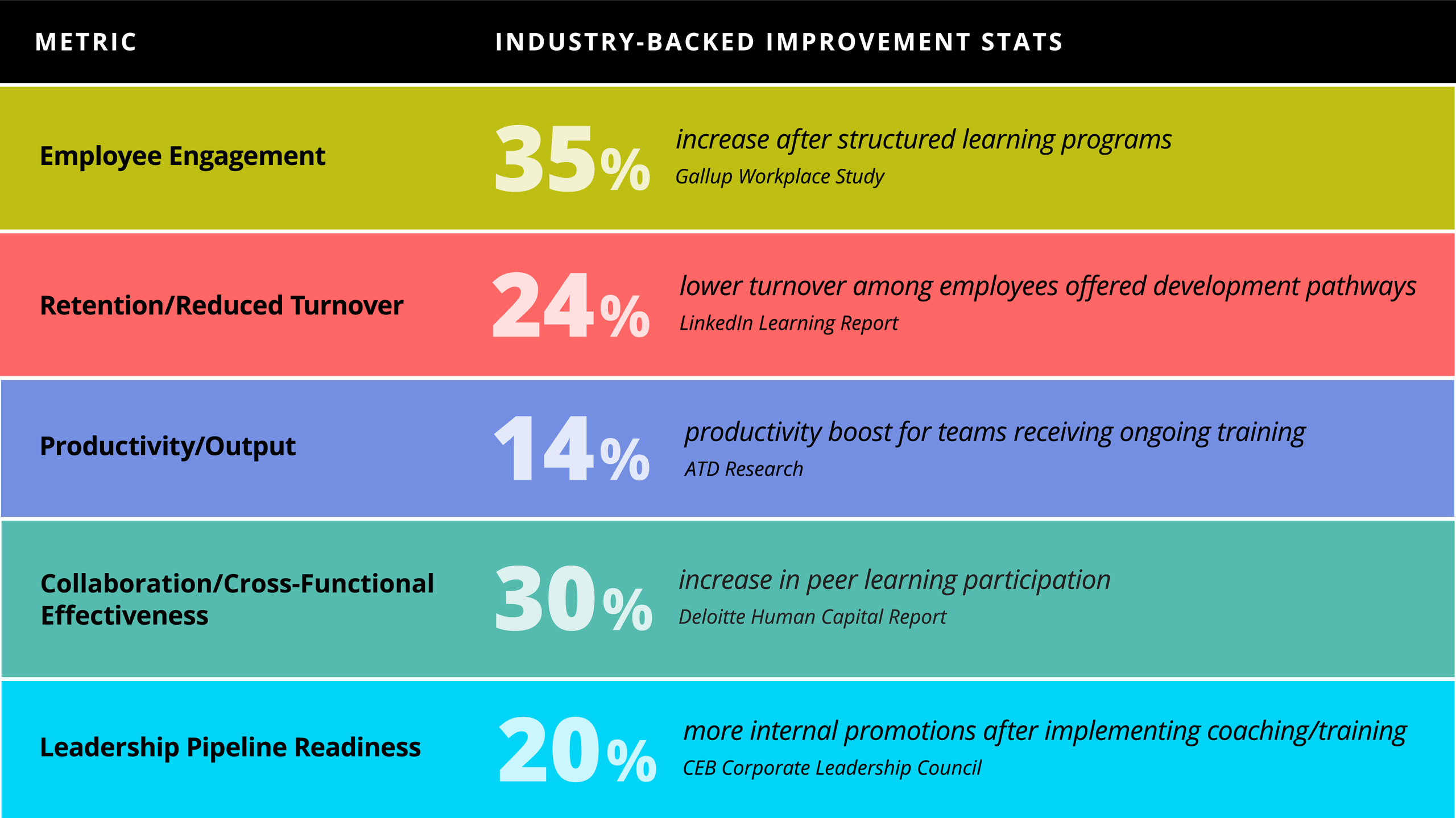 | METRIC | INDUSTRY-BACKED IMPROVEMENT STATS |
|---|---|
| Employee Engagement | 35% increase after structured learning programs Gallup Workplace Study |
| Retention/Reduced Turnover | 24% lower turnover among employees offered development pathways LinkedIn Learning Report |
| Productivity/Output | 14% productivity boost for teams receiving ongoing training ATD Research |
| Collaboration/Cross-Functional Effectiveness | 30% increase in peer learning participation Deloitte Human Capital Report |
| Leadership Pipeline Readiness | 20% more internal promotions after implementing coaching/training CEB Corporate Leadership Council |